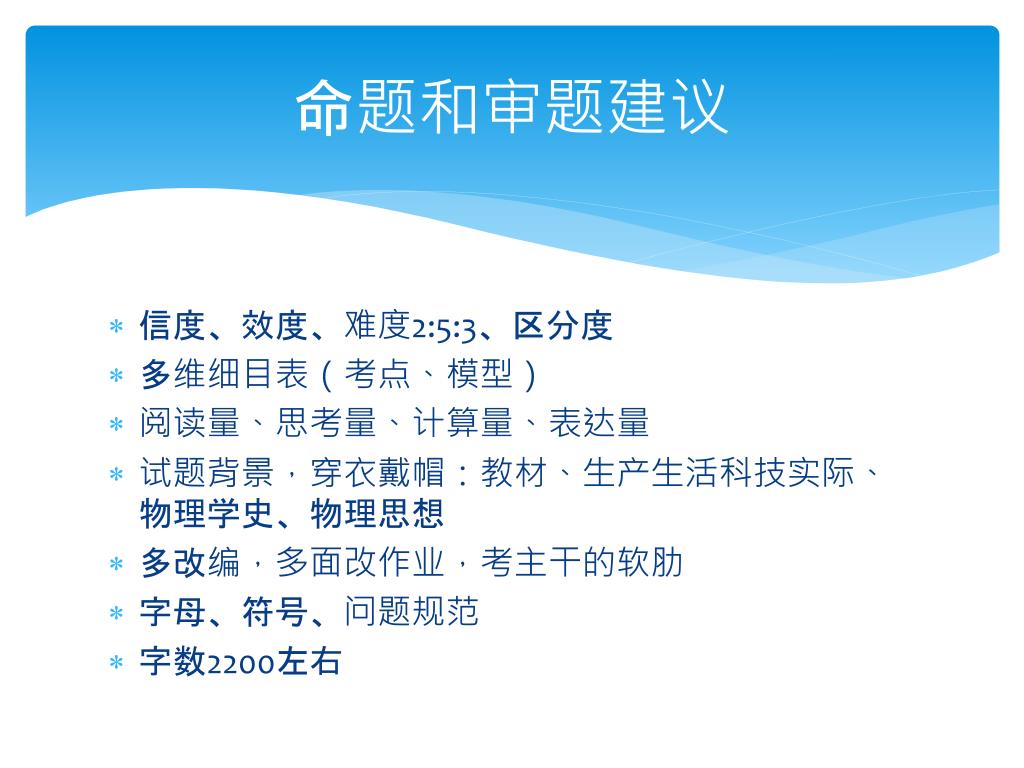 命题和审题建议

* 信度、效度、难度2:5:3、区分度
* 多维细目表（考点、模型）
* 阅读量、思考量、计算量、表达量
* 试题背景，穿衣戴帽：教材、生产生活科技实际、物理学史、物理思想
* 多改编，多面改作业，考主干的软肋
* 字母、符号、问题规范
* 字数2200左右